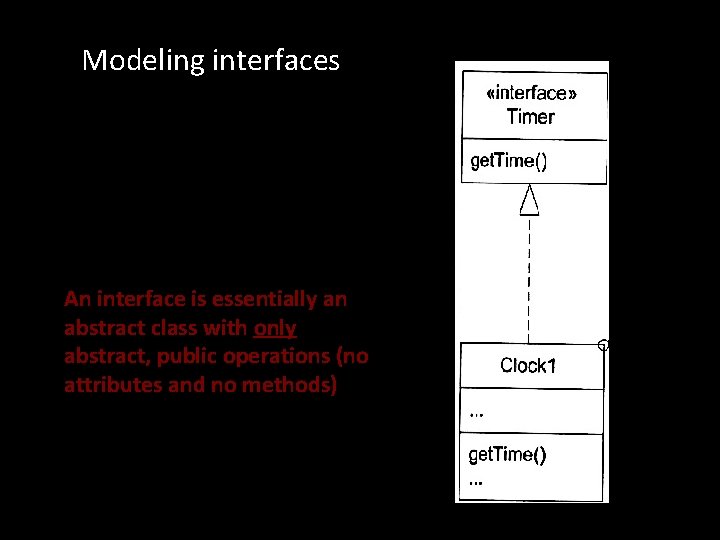 Modeling interfaces

An interface is essentially an abstract class with only abstract, public operations (no attributes and no methods)

«interface»
Timer

getTime()

Clock1

...

getTime()
...